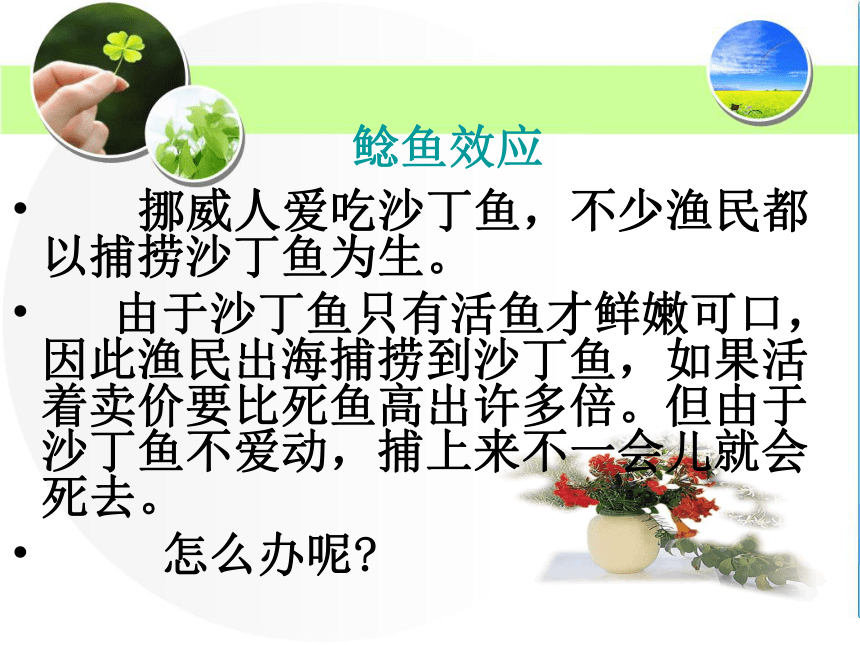 鲶鱼效应

• 挪威人爱吃沙丁鱼，不少渔民都以捕捞沙丁鱼为生。

• 由于沙丁鱼只有活鱼才鲜嫩可口，因此渔民出海捕捞到沙丁鱼，如果活着卖价要比死鱼高出许多倍。但由于沙丁鱼不爱动，捕上来不一会儿就会死去。

• 怎么办呢?